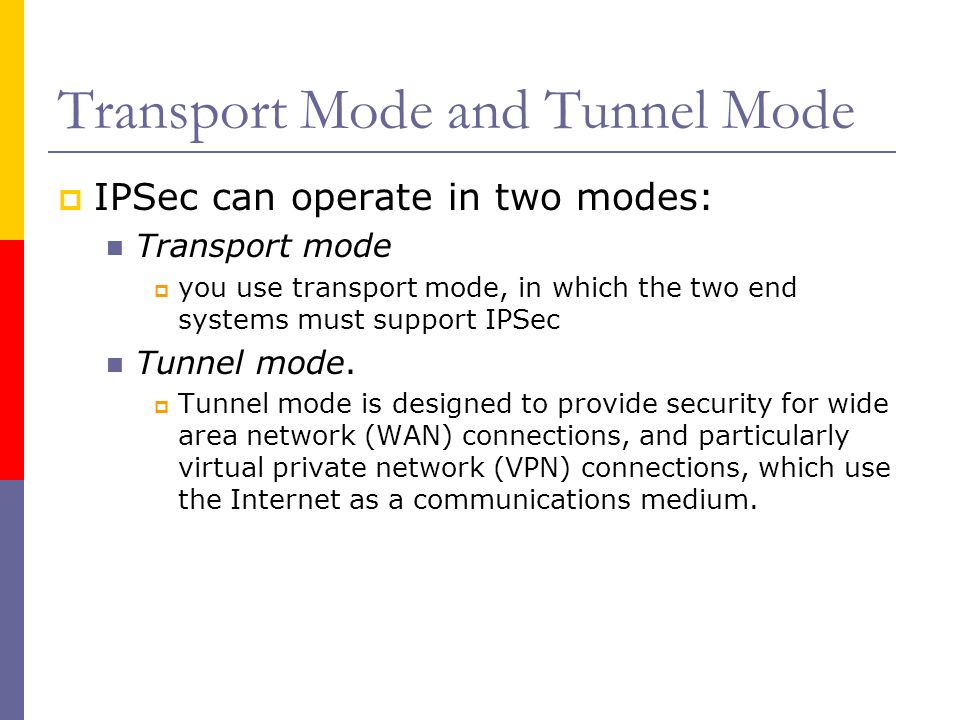 Transport Mode and Tunnel Mode

IPSec can operate in two modes:

Transport mode

you use transport mode, in which the two end systems must support IPSec

Tunnel mode.

Tunnel mode is designed to provide security for wide area network (WAN) connections, and particularly virtual private network (VPN) connections, which use the Internet as a communications medium.